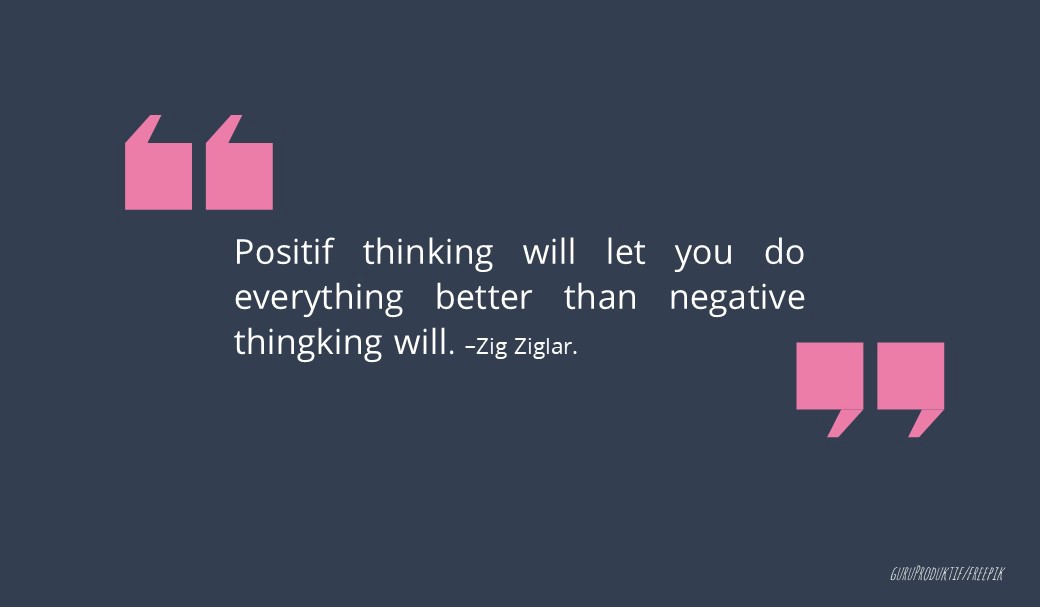 Positif thinking will let you do everything better than negative thingking will. –Zig Ziglar.

GURUPRODUKTIF/FREEPIK